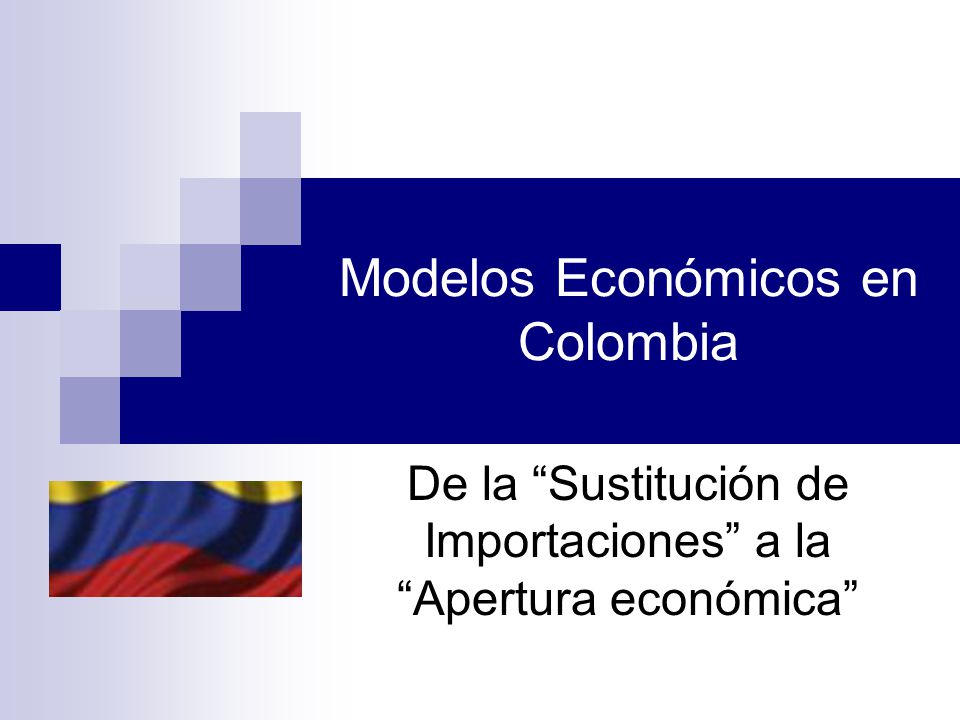 Modelos Económicos en Colombia

De la “Sustitución de Importaciones” a la “Apertura económica”